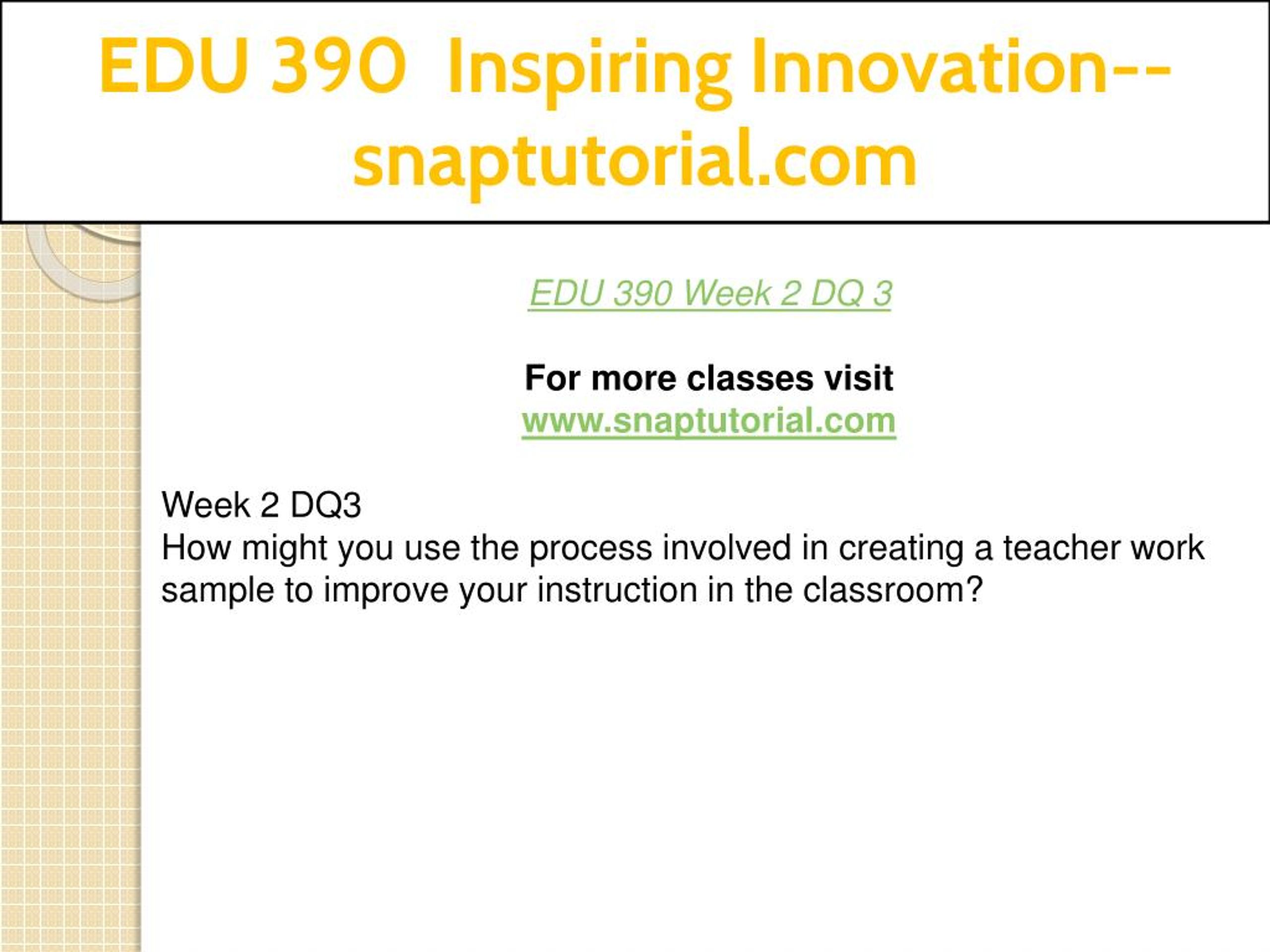 EDU 390 Inspiring Innovation--snaptutorial.com

EDU 390 Week 2 DQ 3

For more classes visit
www.snaptutorial.com

Week 2 DQ3
How might you use the process involved in creating a teacher work sample to improve your instruction in the classroom?